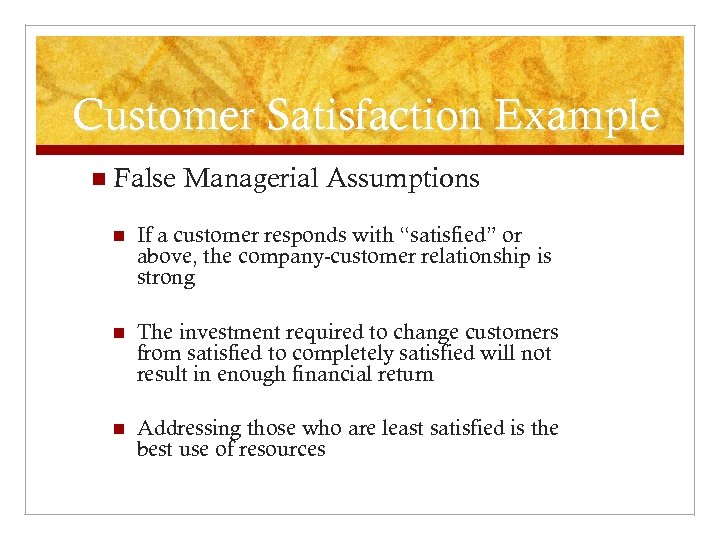 Customer Satisfaction Example

False Managerial Assumptions

If a customer responds with “satisfied” or above, the company-customer relationship is strong

The investment required to change customers from satisfied to completely satisfied will not result in enough financial return

Addressing those who are least satisfied is the best use of resources